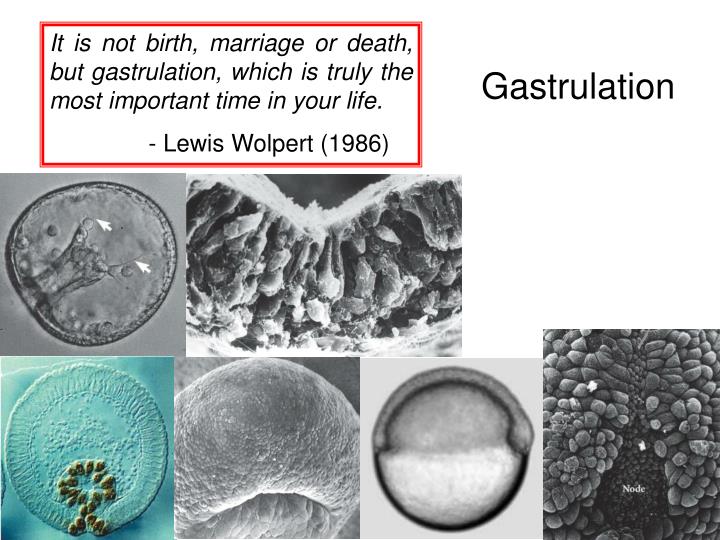 It is not birth, marriage or death, but gastrulation, which is truly the most important time in your life.

- Lewis Wolpert (1986)

Gastrulation

Node